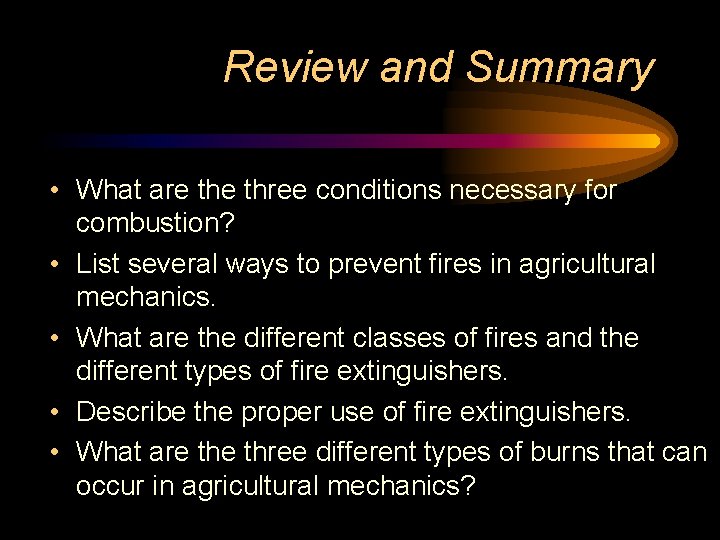 Review and Summary

• What are the three conditions necessary for combustion?
• List several ways to prevent fires in agricultural mechanics.
• What are the different classes of fires and the different types of fire extinguishers.
• Describe the proper use of fire extinguishers.
• What are the three different types of burns that can occur in agricultural mechanics?